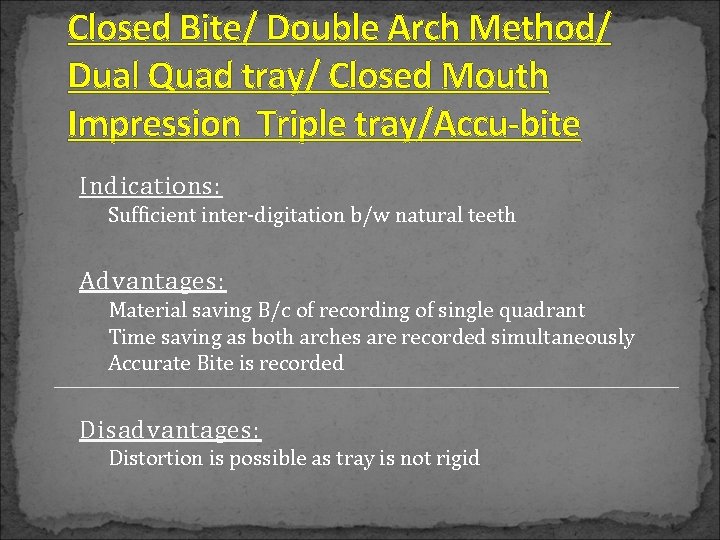 Closed Bite/ Double Arch Method/ Dual Quad tray/ Closed Mouth Impression  Triple tray/Accu-bite

Indications:

Sufficient inter-digitation b/w natural teeth

Advantages:

Material saving B/c of recording of single quadrant
Time saving as both arches are recorded simultaneously
Accurate Bite is recorded

Disadvantages:

Distortion is possible as tray is not rigid